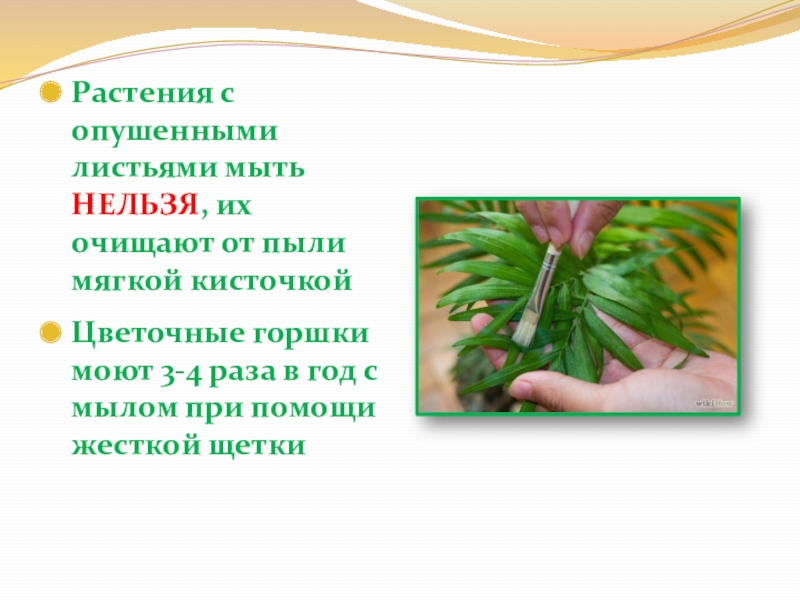 Растения с опушенными листьями мыть НЕЛЬЗЯ, их очищают от пыли мягкой кисточкой

Цветочные горшки моют 3-4 раза в год с мылом при помощи жесткой щетки

wikiHow